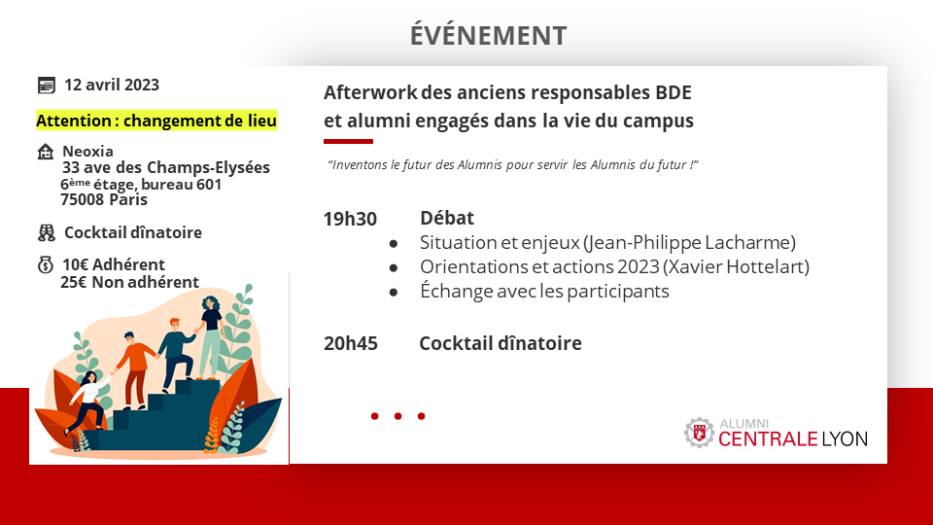 ÉVÉNEMENT

12 avril 2023

Attention : changement de lieu

Neoxia
33 ave des Champs-Elysées
6ème étage, bureau 601
75008 Paris

Cocktail dînatoire

10€ Adhérent
25€ Non adhérent

Afterwork des anciens responsables BDE et alumni engagés dans la vie du campus

"Inventons le futur des Alumnis pour servir les Alumnis du futur !"

19h30 Débat
- Situation et enjeux (Jean-Philippe Lacharme)
- Orientations et actions 2023 (Xavier Hottelart)
- Échange avec les participants

20h45 Cocktail dînatoire

ALUMNI
CENTRALE LYON